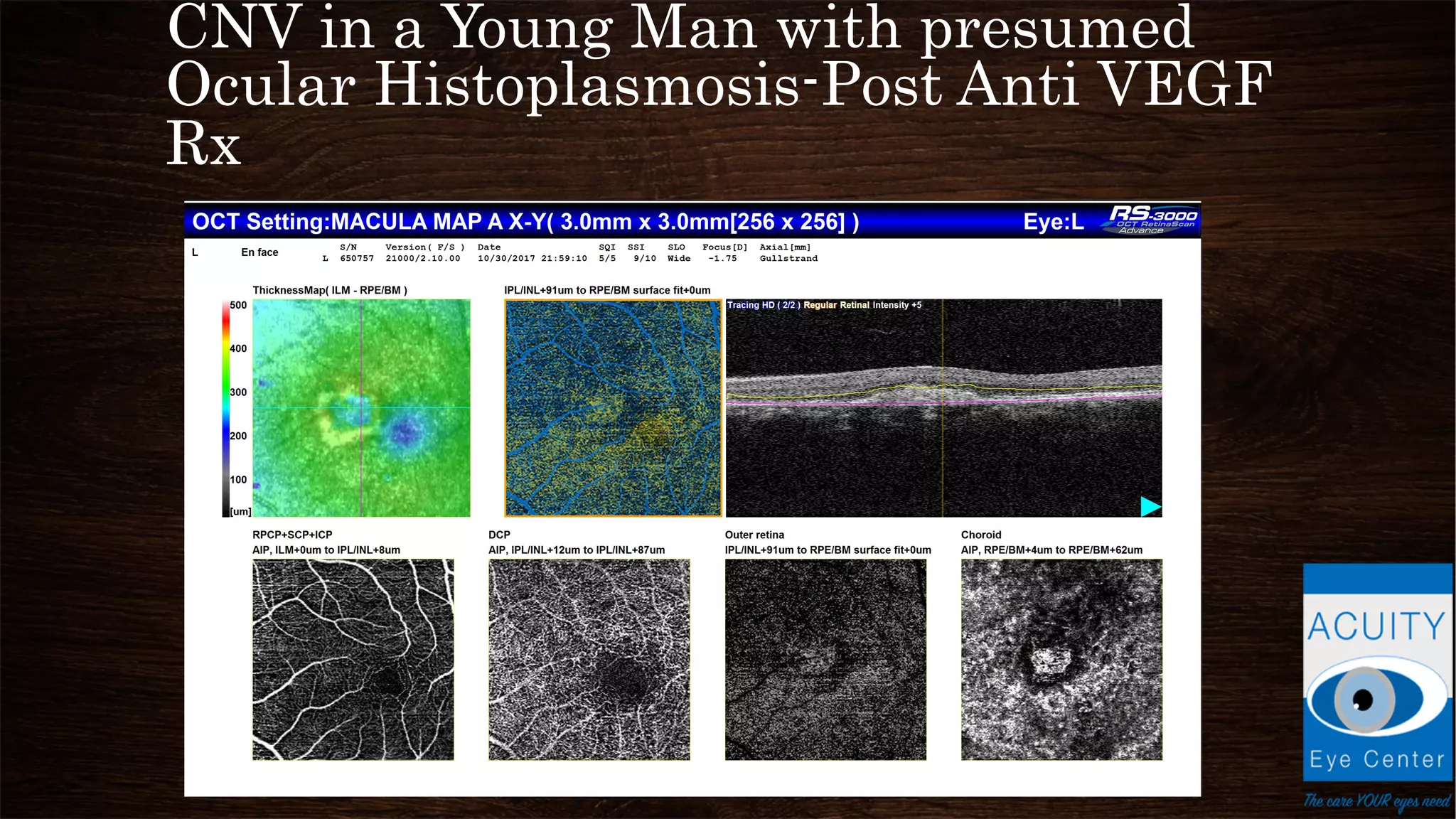 CNV in a Young Man with presumed Ocular Histoplasmosis-Post Anti VEGF Rx

OCT Setting:MACULA MAP A X-Y( 3.0mm x 3.0mm[256 x 256] ) Eye:L RS-3000 OCT RetinaScan Advance

L En face

| | S/N | Version( F/S ) | Date | SQI | SSI | SLO | Focus[D] | Axial[mm] |
|---|---|---|---|---|---|---|---|---|
| L | 650757 | 21000/2.10.00 | 10/30/2017 21:59:10 | 5/5 | 9/10 | Wide | -1.75 | Gullstrand |

ThicknessMap( ILM - RPE/BM )

500
400
300
200
100
[um]

IPL/INL+91um to RPE/BM surface fit+0um

Tracing HD ( 2/2 ) Regular Retinal Intensity +5

RPCP+SCP+ICP
AIP, ILM+0um to IPL/INL+8um

DCP
AIP, IPL/INL+12um to IPL/INL+87um

Outer retina
IPL/INL+91um to RPE/BM surface fit+0um

Choroid
AIP, RPE/BM+4um to RPE/BM+62um

ACUITY
Eye Center
The care YOUR eyes need